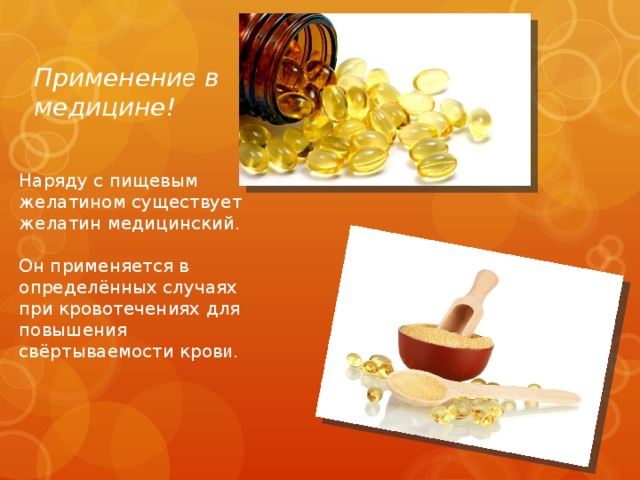 Применение в медицине!

Наряду с пищевым желатином существует желатин медицинский.

Он применяется в определённых случаях при кровотечениях для повышения свёртываемости крови.